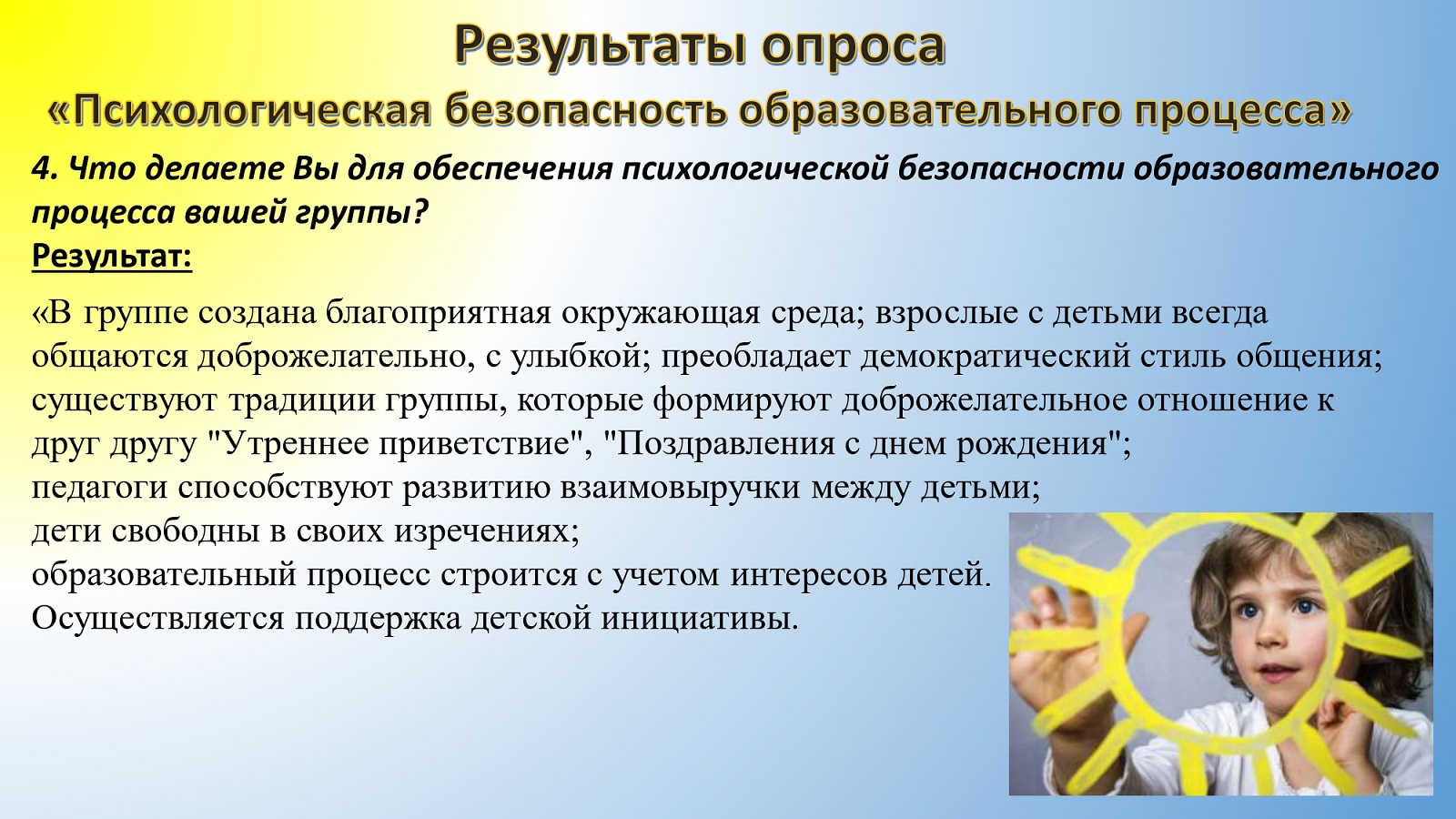 Результаты опроса
«Психологическая безопасность образовательного процесса»

4. Что делаете Вы для обеспечения психологической безопасности образовательного процесса вашей группы?
Результат:

«В группе создана благоприятная окружающая среда; взрослые с детьми всегда общаются доброжелательно, с улыбкой; преобладает демократический стиль общения; существуют традиции группы, которые формируют доброжелательное отношение к друг другу "Утреннее приветствие", "Поздравления с днем рождения";
педагоги способствуют развитию взаимовыручки между детьми;
дети свободны в своих изречениях;
образовательный процесс строится с учетом интересов детей.
Осуществляется поддержка детской инициативы.